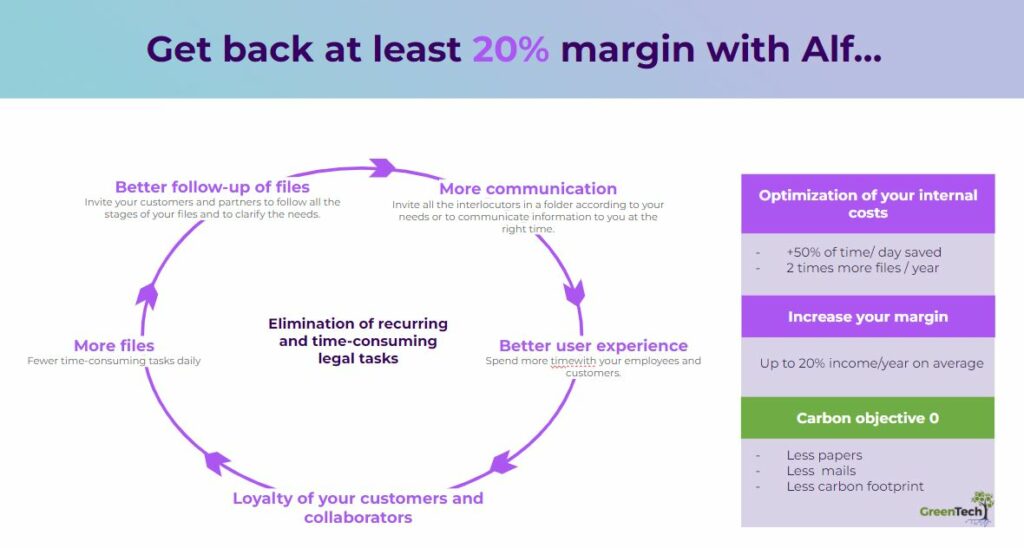 Get back at least 20% margin with Alf...

Better follow-up of files
Invite your customers and partners to follow all the stages of your files and to clarify the needs.

More communication
Invite all the interlocutors in a folder according to your needs or to communicate information to you at the right time.

Better user experience
Spend more timewith your employees and customers.

Loyalty of your customers and collaborators

More files
Fewer time-consuming tasks daily

Elimination of recurring and time-consuming legal tasks

Optimization of your internal costs

- +50% of time/ day saved
- 2 times more files / year

Increase your margin

Up to 20% income/year on average

Carbon objective 0

- Less papers
- Less mails
- Less carbon footprint

GreenTech